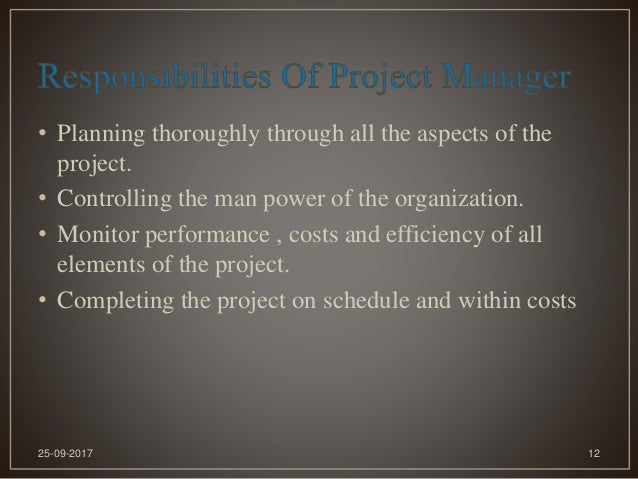 Responsibilities Of Project Manager

• Planning thoroughly through all the aspects of the project.

• Controlling the man power of the organization.

• Monitor performance , costs and efficiency of all elements of the project.

• Completing the project on schedule and within costs

25-09-2017

12